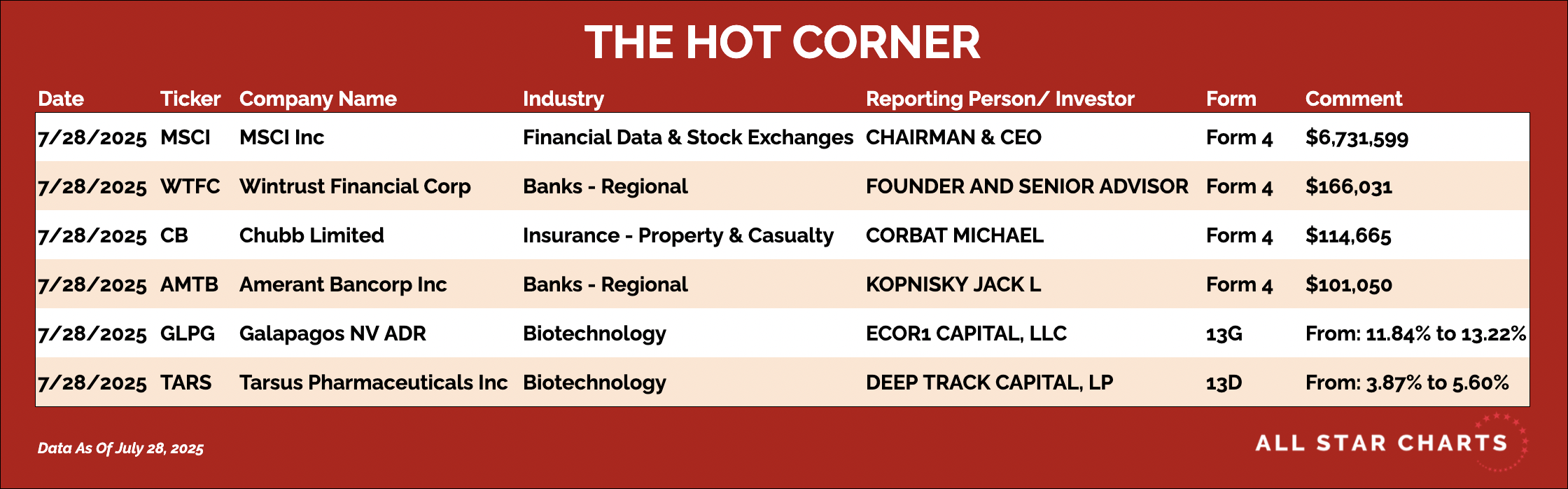 THE HOT CORNER

| Date | Ticker | Company Name | Industry | Reporting Person/ Investor | Form | Comment |
|---|---|---|---|---|---|---|
| 7/28/2025 | MSCI | MSCI Inc | Financial Data & Stock Exchanges | CHAIRMAN & CEO | Form 4 | $6,731,599 |
| 7/28/2025 | WTFC | Wintrust Financial Corp | Banks - Regional | FOUNDER AND SENIOR ADVISOR | Form 4 | $166,031 |
| 7/28/2025 | CB | Chubb Limited | Insurance - Property & Casualty | CORBAT MICHAEL | Form 4 | $114,665 |
| 7/28/2025 | AMTB | Amerant Bancorp Inc | Banks - Regional | KOPNISKY JACK L | Form 4 | $101,050 |
| 7/28/2025 | GLPG | Galapagos NV ADR | Biotechnology | ECOR1 CAPITAL, LLC | 13G | From: 11.84% to 13.22% |
| 7/28/2025 | TARS | Tarsus Pharmaceuticals Inc | Biotechnology | DEEP TRACK CAPITAL, LP | 13D | From: 3.87% to 5.60% |

Data As Of July 28, 2025

ALL STAR CHARTS